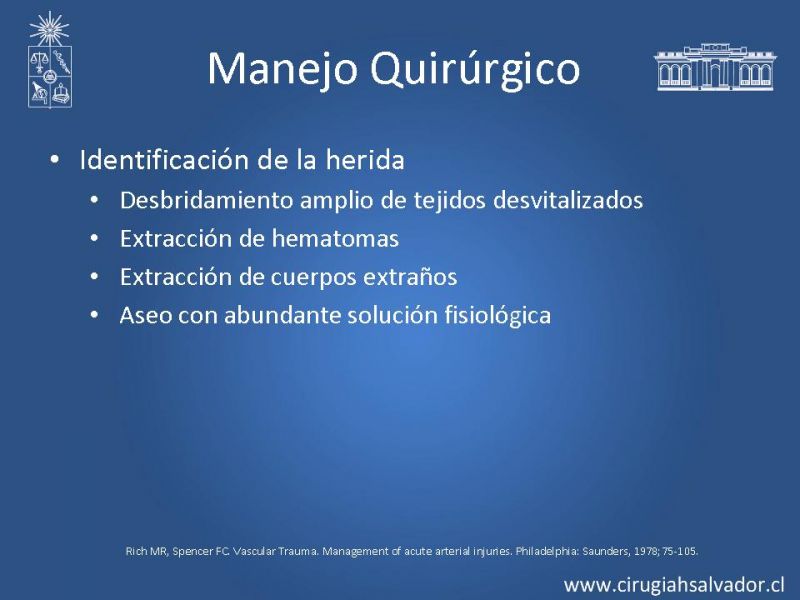 Manejo Quirúrgico

• Identificación de la herida
  • Desbridamiento amplio de tejidos desvitalizados
  • Extracción de hematomas
  • Extracción de cuerpos extraños
  • Aseo con abundante solución fisiológica

Rich MR, Spencer FC. Vascular Trauma. Management of acute arterial injuries. Philadelphia: Saunders, 1978; 75-105.

www.cirugiahsalvador.cl